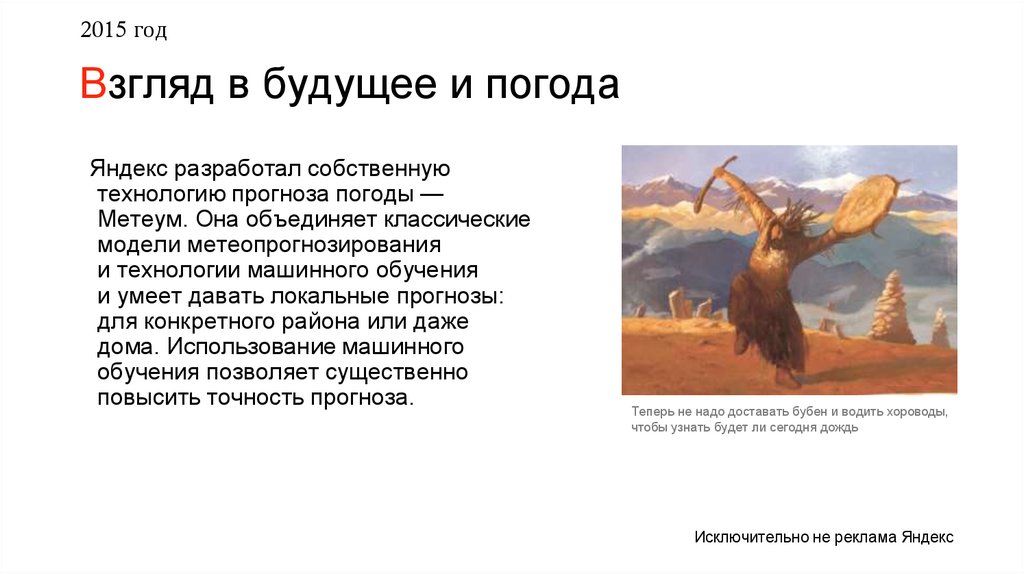 2015 год

Взгляд в будущее и погода

Яндекс разработал собственную технологию прогноза погоды — Метеум. Она объединяет классические модели метеопрогнозирования и технологии машинного обучения и умеет давать локальные прогнозы: для конкретного района или даже дома. Использование машинного обучения позволяет существенно повысить точность прогноза.

Теперь не надо доставать бубен и водить хороводы, чтобы узнать будет ли сегодня дождь

Исключительно не реклама Яндекс